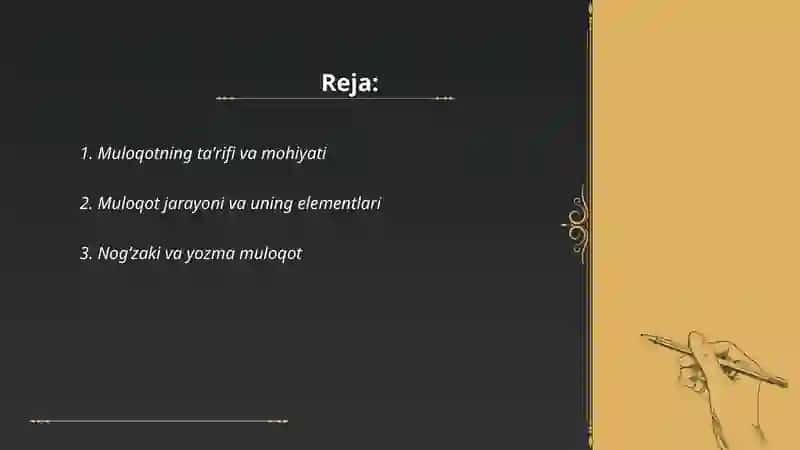 Reja:

1. Muloqotning ta'rifi va mohiyati

2. Muloqot jarayoni va uning elementlari

3. Nog'zaki va yozma muloqot